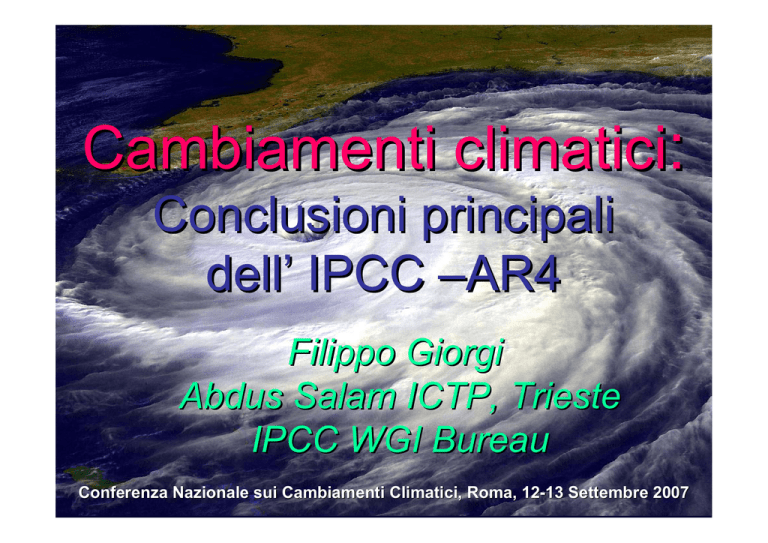 Cambiamenti climatici:
Conclusioni principali dell' IPCC –AR4

Filippo Giorgi
Abdus Salam ICTP, Trieste
IPCC WGI Bureau

Conferenza Nazionale sui Cambiamenti Climatici, Roma, 12-13 Settembre 2007